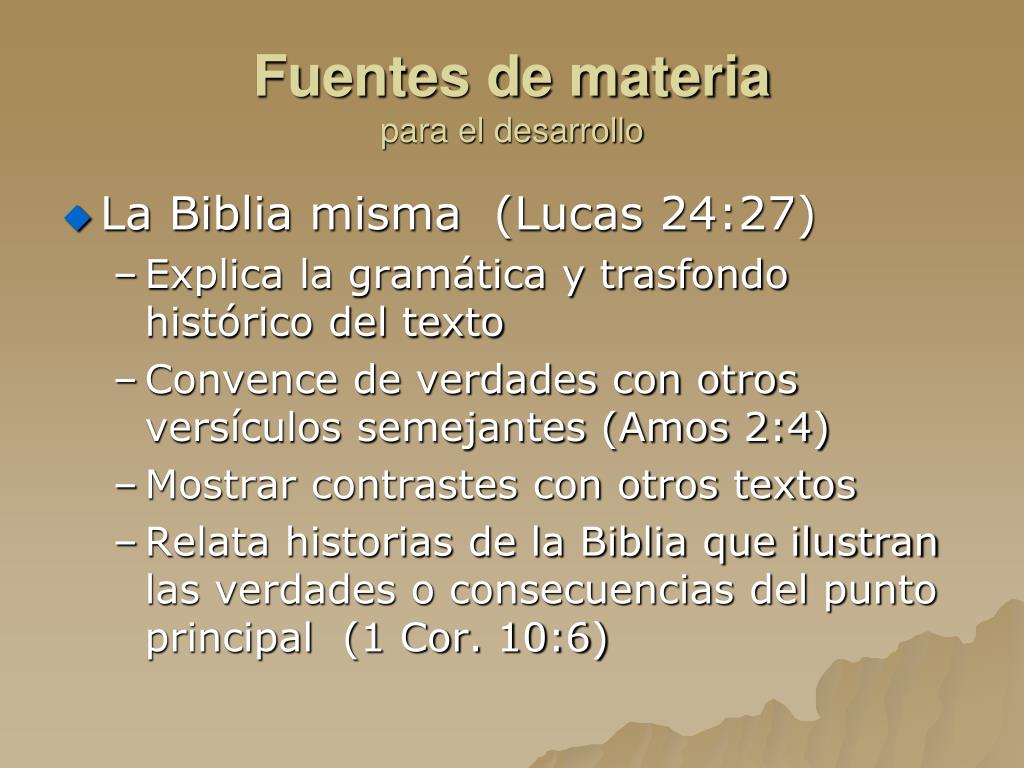 Fuentes de materia
para el desarrollo

La Biblia misma (Lucas 24:27)
– Explica la gramática y trasfondo histórico del texto
– Convence de verdades con otros versículos semejantes (Amos 2:4)
– Mostrar contrastes con otros textos
– Relata historias de la Biblia que ilustran las verdades o consecuencias del punto principal (1 Cor. 10:6)